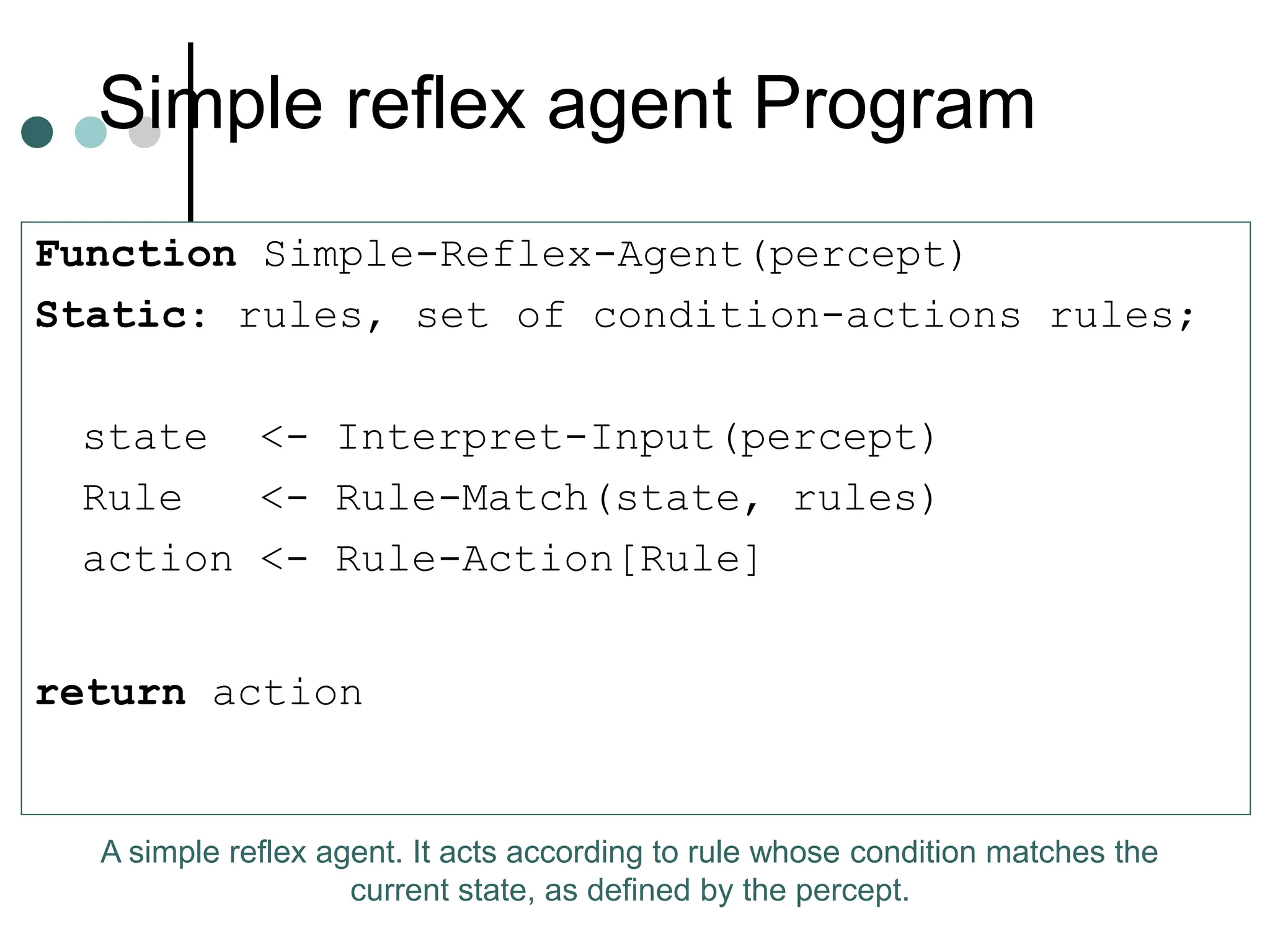 Simple reflex agent Program

Function Simple-Reflex-Agent(percept)
Static: rules, set of condition-actions rules;

state <- Interpret-Input(percept)
Rule <- Rule-Match(state, rules)
action <- Rule-Action[Rule]

return action

A simple reflex agent. It acts according to rule whose condition matches the current state, as defined by the percept.